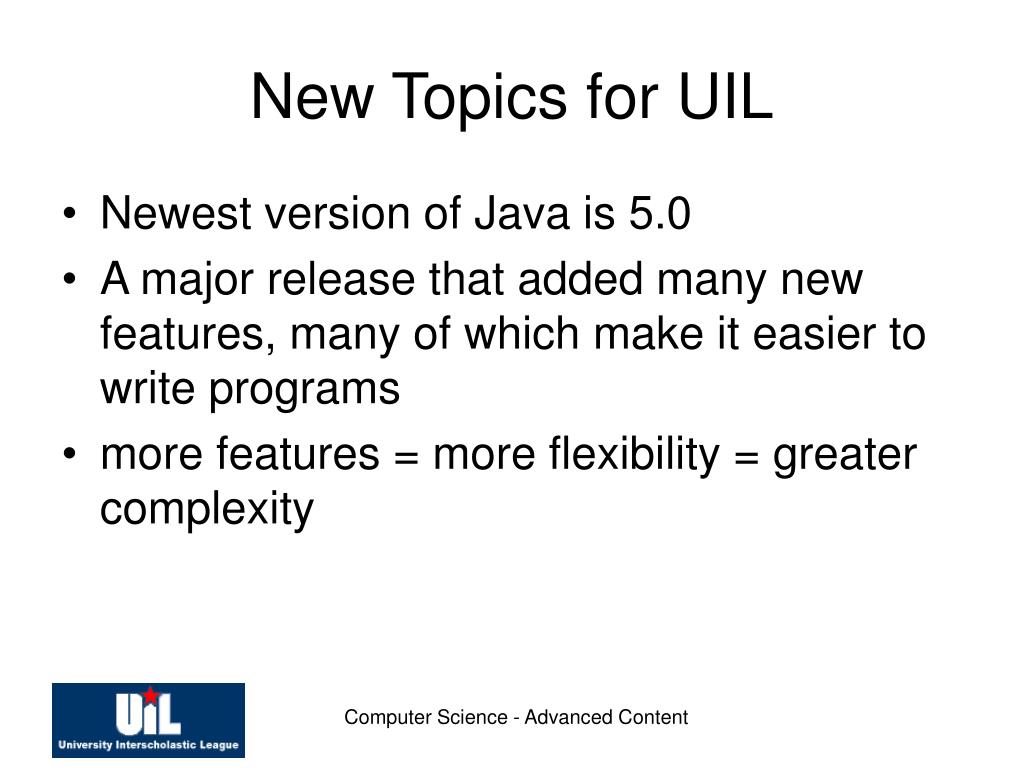 New Topics for UIL

• Newest version of Java is 5.0
• A major release that added many new features, many of which make it easier to write programs
• more features = more flexibility = greater complexity

UIL
University Interscholastic League

Computer Science - Advanced Content